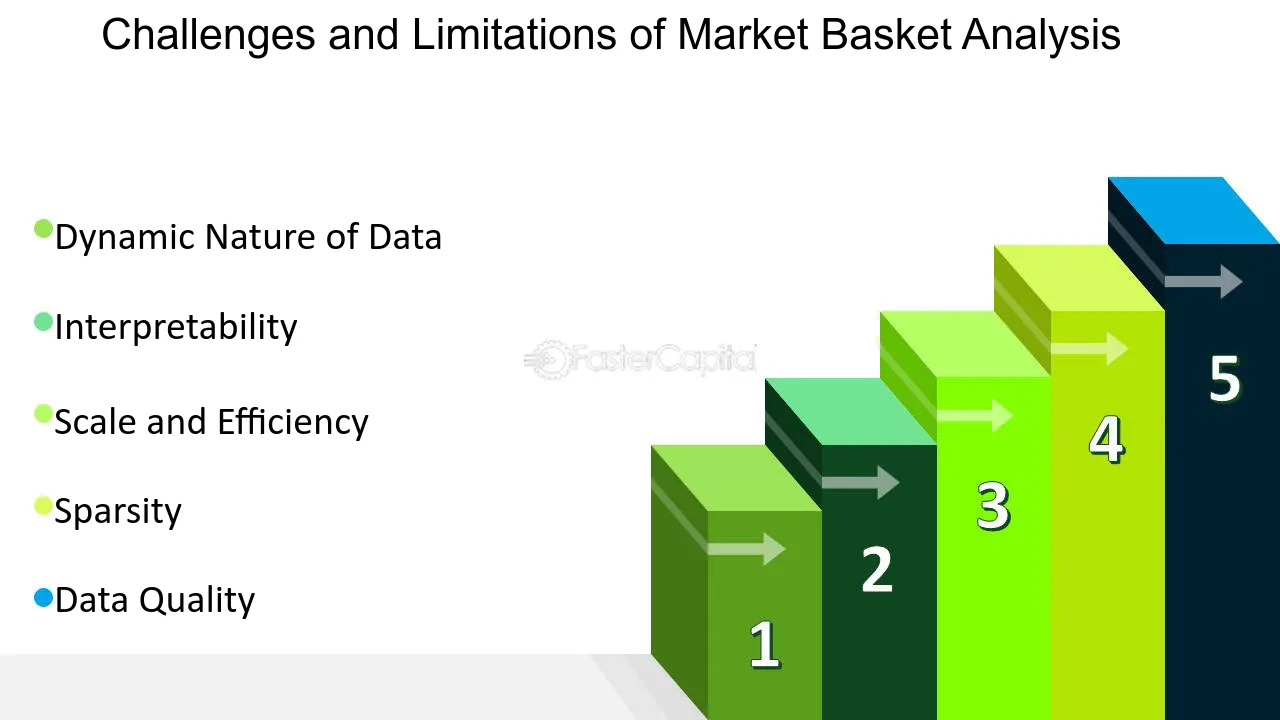 Challenges and Limitations of Market Basket Analysis

Dynamic Nature of Data

Interpretability

Scale and Efficiency

Sparsity

Data Quality

FasterCapital

1

2

3

4

5